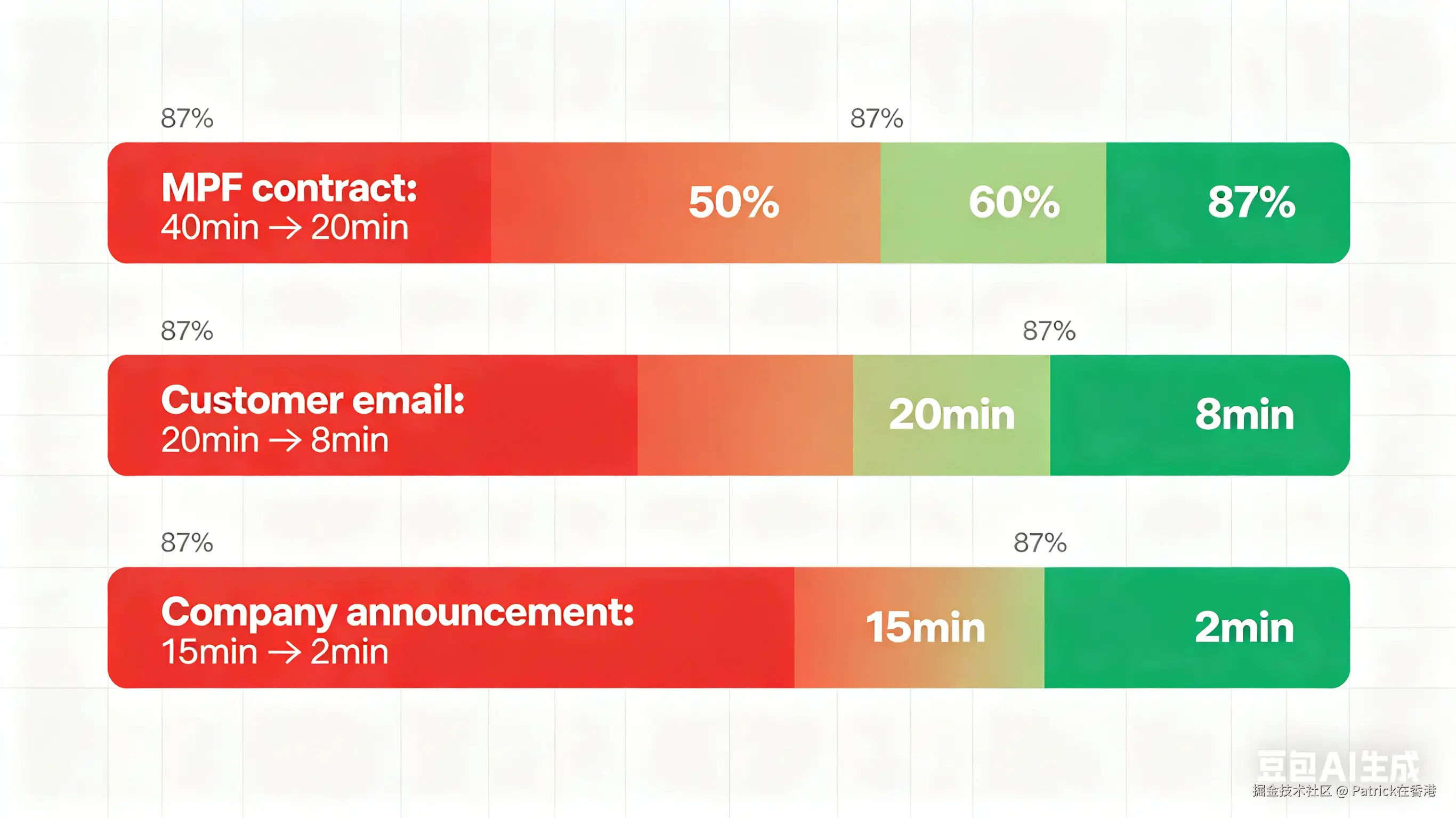 87%

87%

MPF contract:
40min → 20min

50%

60%

87%

87%

87%

Customer email:
20min → 8min

20min

8min

87%

87%

Company announcement:
15min → 2min

15min

2min

豆包AI生成

掘金技术社区 @ Patrick在香港